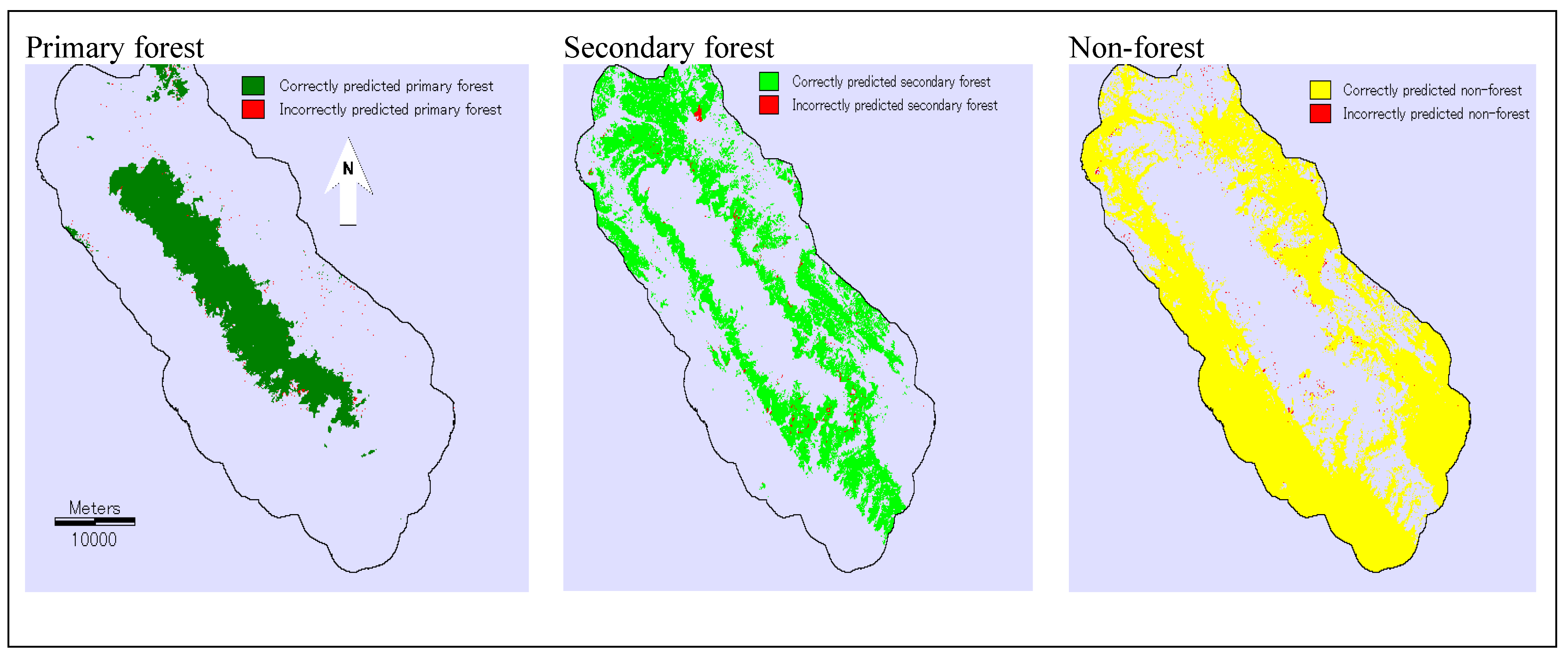 Primary forest

Correctly predicted primary forest
Incorrectly predicted primary forest

N

Meters
10000

Secondary forest

Correctly predicted secondary forest
Incorrectly predicted secondary forest

Non-forest

Correctly predicted non-forest
Incorrectly predicted non-forest